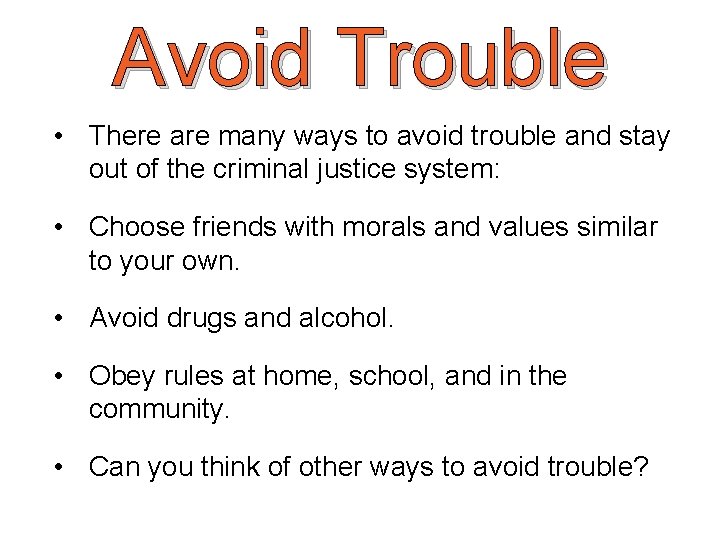 Avoid Trouble

• There are many ways to avoid trouble and stay out of the criminal justice system:

• Choose friends with morals and values similar to your own.

• Avoid drugs and alcohol.

• Obey rules at home, school, and in the community.

• Can you think of other ways to avoid trouble?